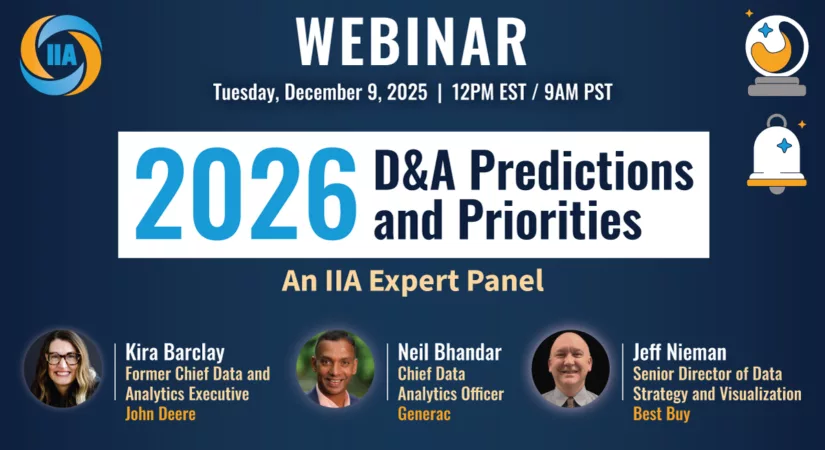 IIA

WEBINAR

Tuesday, December 9, 2025 | 12PM EST / 9AM PST

2026 D&A Predictions and Priorities

An IIA Expert Panel

Kira Barclay
Former Chief Data and Analytics Executive
John Deere

Neil Bhandar
Chief Data Analytics Officer
Generac

Jeff Nieman
Senior Director of Data Strategy and Visualization
Best Buy